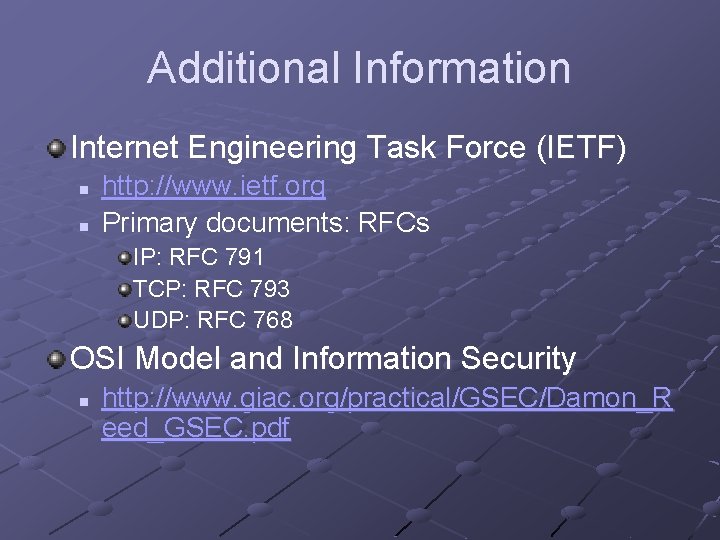 Additional Information

Internet Engineering Task Force (IETF)

http://www.ietf.org

Primary documents: RFCs

IP: RFC 791

TCP: RFC 793

UDP: RFC 768

OSI Model and Information Security

http://www.giac.org/practical/GSEC/Damon_Reed_GSEC.pdf